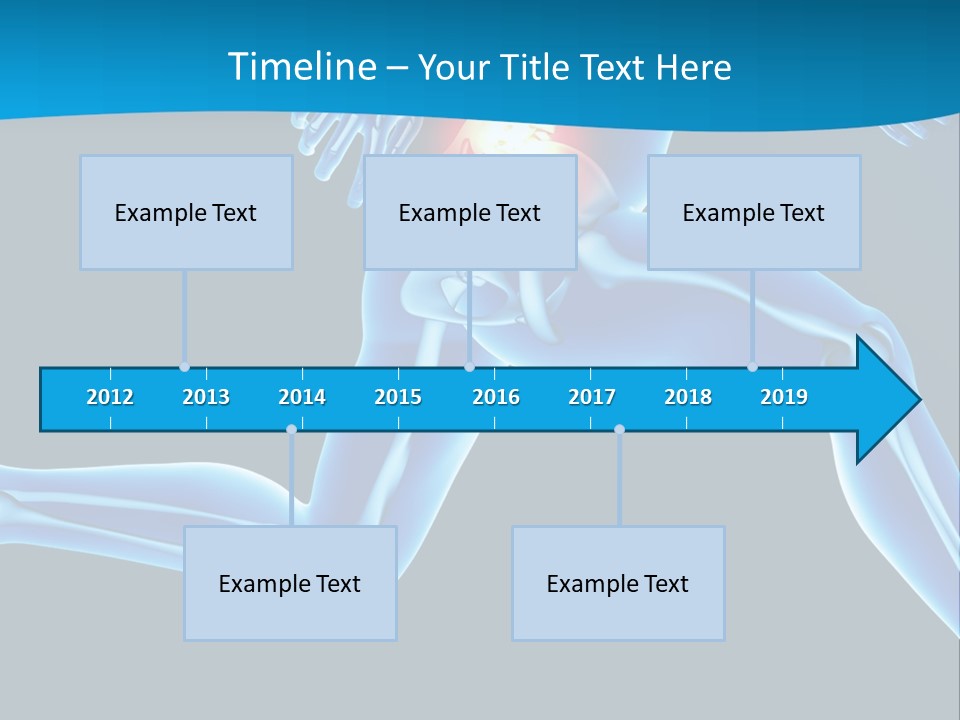 Timeline – Your Title Text Here

Example Text

Example Text

Example Text

2012 2013 2014 2015 2016 2017 2018 2019

Example Text

Example Text